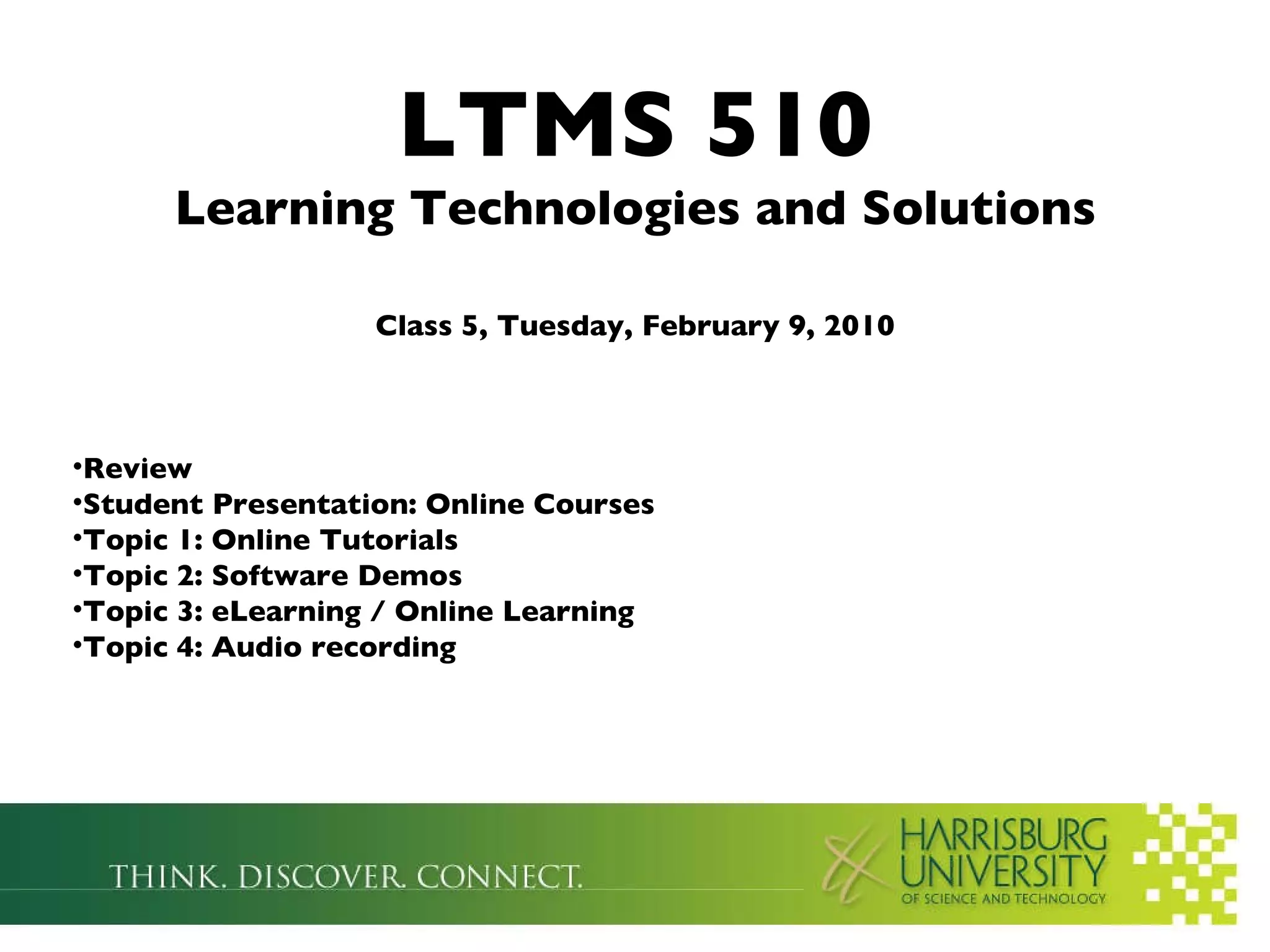 LTMS 510
Learning Technologies and Solutions

Class 5, Tuesday, February 9, 2010

•Review
•Student Presentation: Online Courses
•Topic 1: Online Tutorials
•Topic 2: Software Demos
•Topic 3: eLearning / Online Learning
•Topic 4: Audio recording

THINK. DISCOVER. CONNECT.

HARRISBURG UNIVERSITY OF SCIENCE AND TECHNOLOGY